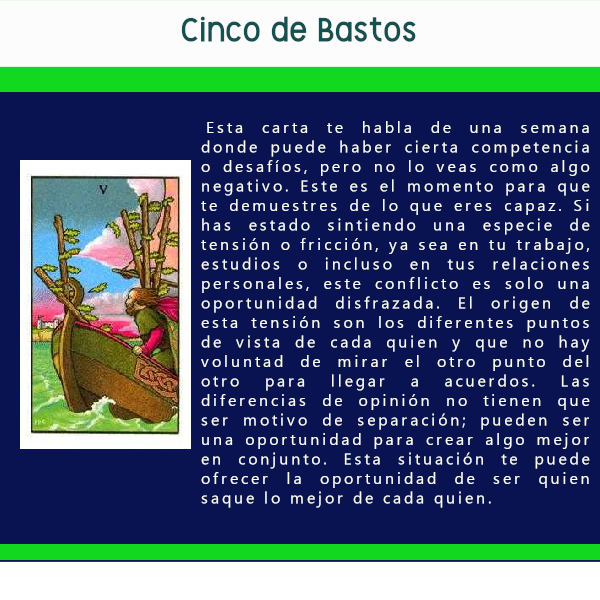 Cinco de Bastos

V

Esta carta te habla de una semana donde puede haber cierta competencia o desafíos, pero no lo veas como algo negativo. Este es el momento para que te demuestres de lo que eres capaz. Si has estado sintiendo una especie de tensión o fricción, ya sea en tu trabajo, estudios o incluso en tus relaciones personales, este conflicto es solo una oportunidad disfrazada. El origen de esta tensión son los diferentes puntos de vista de cada quien y que no hay voluntad de mirar el otro punto del otro para llegar a acuerdos. Las diferencias de opinión no tienen que ser motivo de separación; pueden ser una oportunidad para crear algo mejor en conjunto. Esta situación te puede ofrecer la oportunidad de ser quien saque lo mejor de cada quien.